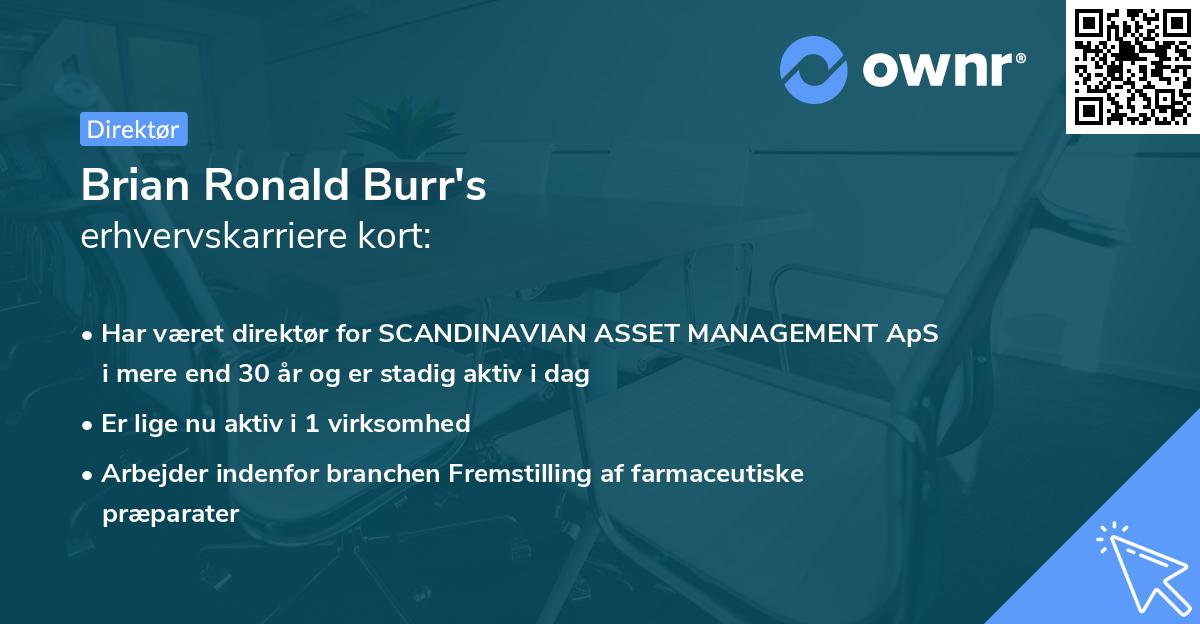 ownr®

Direktør

Brian Ronald Burr's
erhvervskarriere kort:

• Har været direktør for SCANDINAVIAN ASSET MANAGEMENT ApS i mere end 30 år og er stadig aktiv i dag

• Er lige nu aktiv i 1 virksomhed

• Arbejder indenfor branchen Fremstilling af farmaceutiske præparater